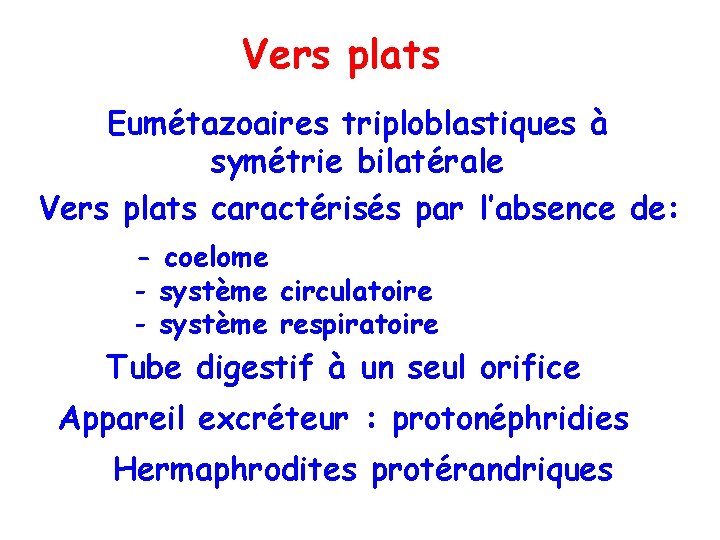 Vers plats

Eumétazoaires triploblastiques à symétrie bilatérale

Vers plats caractérisés par l'absence de:

- coelome
- système circulatoire
- système respiratoire

Tube digestif à un seul orifice

Appareil excréteur : protonéphridies

Hermaphrodites protérandriques